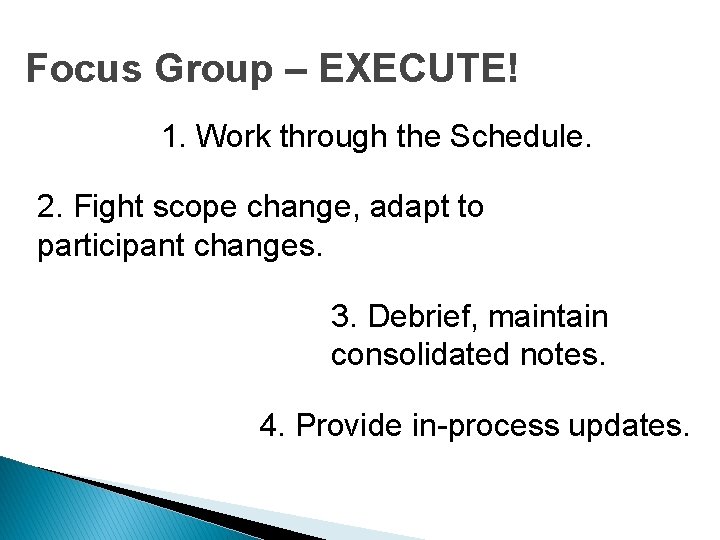 Focus Group – EXECUTE!

1. Work through the Schedule.

2. Fight scope change, adapt to participant changes.

3. Debrief, maintain consolidated notes.

4. Provide in-process updates.